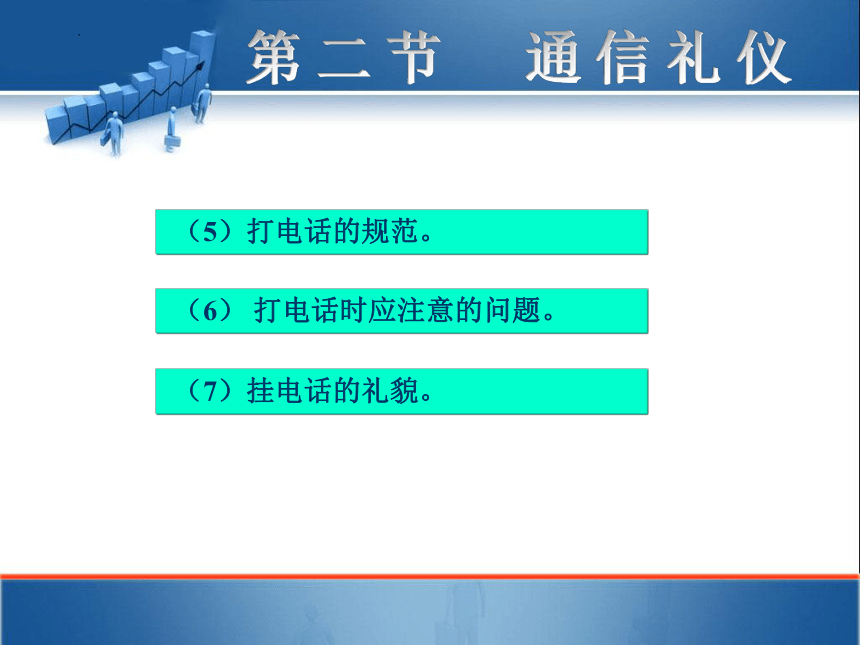 第二节　通信礼仪

（5）打电话的规范。

（6） 打电话时应注意的问题。

（7）挂电话的礼貌。